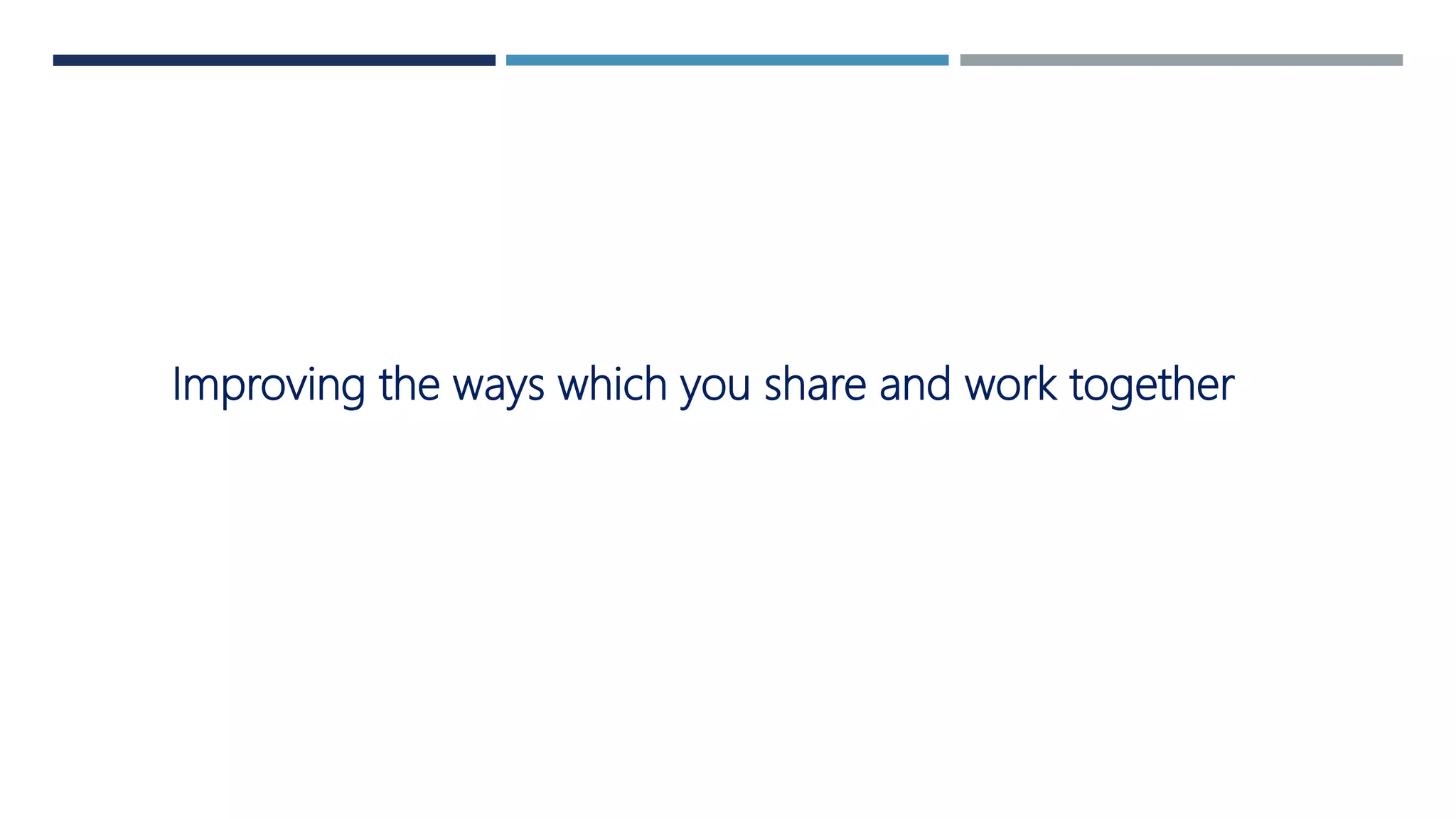 Improving the ways which you share and work together